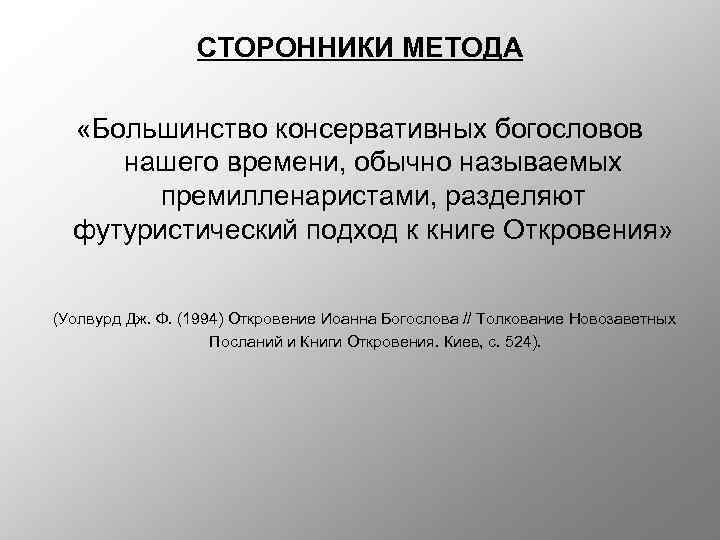 СТОРОННИКИ МЕТОДА

«Большинство консервативных богословов нашего времени, обычно называемых премилленаристами, разделяют футуристический подход к книге Откровения»

(Уолвурд Дж. Ф. (1994) Откровение Иоанна Богослова // Толкование Новозаветных Посланий и Книги Откровения. Киев, с. 524).